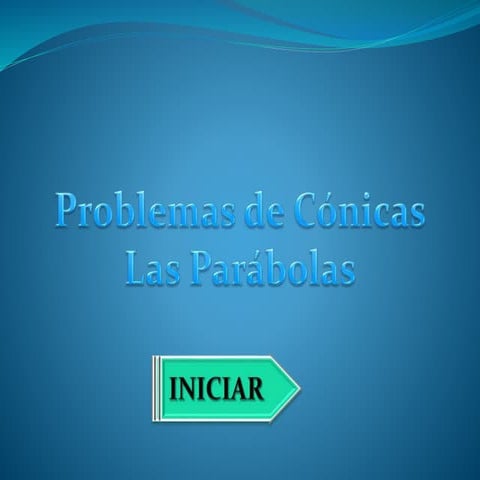 Problemas de Cónicas
Las Parábolas

INICIAR